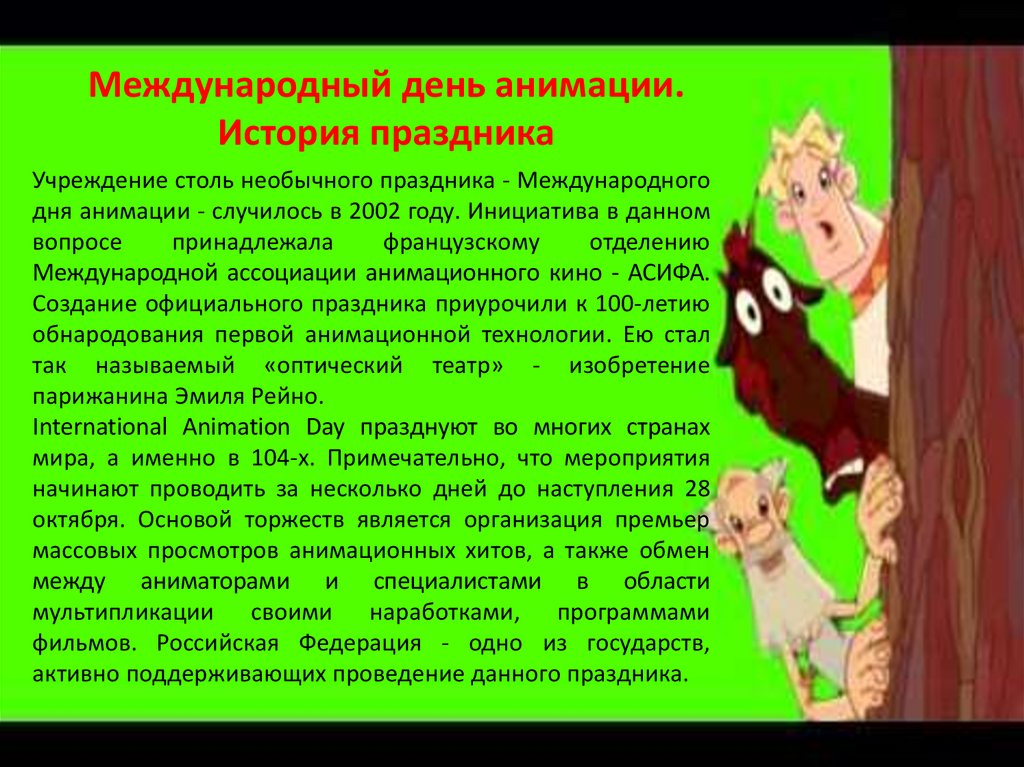 Международный день анимации. История праздника

Учреждение столь необычного праздника - Международного дня анимации - случилось в 2002 году. Инициатива в данном вопросе принадлежала французскому отделению Международной ассоциации анимационного кино - АСИФА. Создание официального праздника приурочили к 100-летию обнародования первой анимационной технологии. Ею стал так называемый «оптический театр» - изобретение парижанина Эмиля Рейно.
International Animation Day празднуют во многих странах мира, а именно в 104-х. Примечательно, что мероприятия начинают проводить за несколько дней до наступления 28 октября. Основой торжеств является организация премьер массовых просмотров анимационных хитов, а также обмен между аниматорами и специалистами в области мультипликации своими наработками, программами фильмов. Российская Федерация - одно из государств, активно поддерживающих проведение данного праздника.